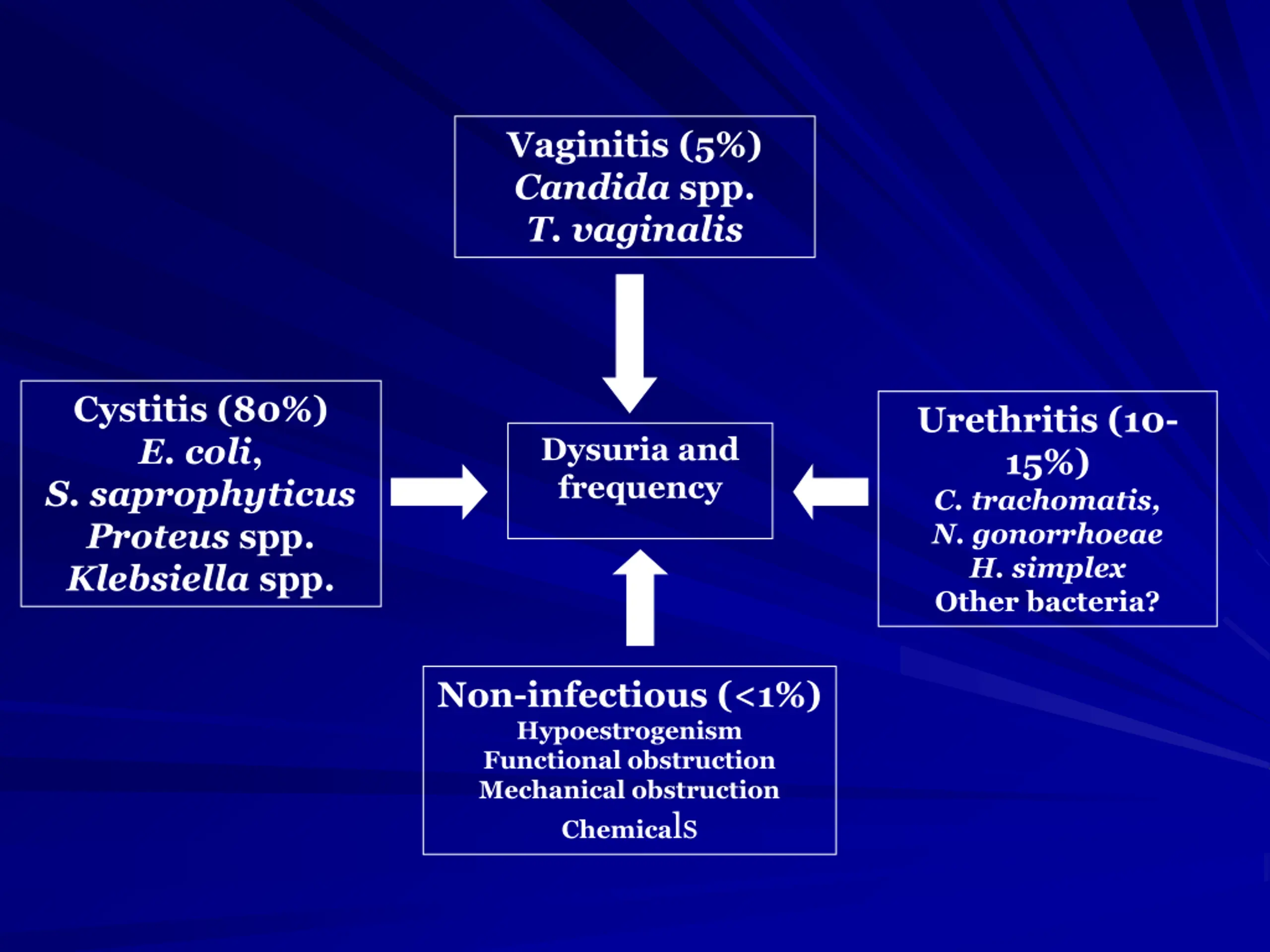 Vaginitis (5%)
Candida spp.
T. vaginalis

Cystitis (80%)
E. coli,
S. saprophyticus
Proteus spp.
Klebsiella spp.

Dysuria and frequency

Urethritis (10-15%)
C. trachomatis,
N. gonorrhoeae
H. simplex
Other bacteria?

Non-infectious (<1%)
Hypoestrogenism
Functional obstruction
Mechanical obstruction
Chemicals